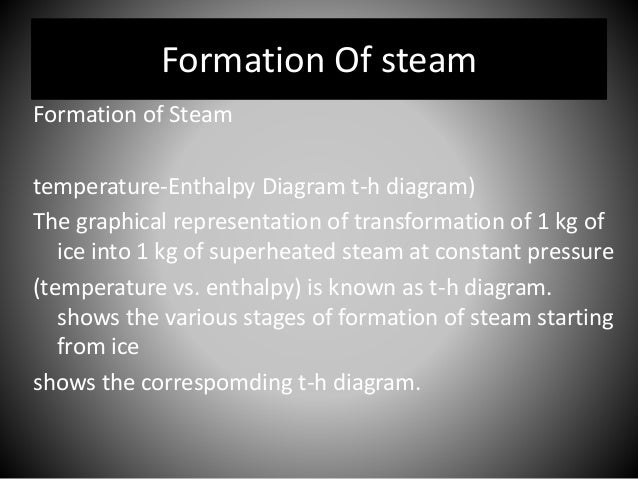 Formation Of steam

Formation of Steam

temperature-Enthalpy Diagram t-h diagram)

The graphical representation of transformation of 1 kg of ice into 1 kg of superheated steam at constant pressure

(temperature vs. enthalpy) is known as t-h diagram. shows the various stages of formation of steam starting from ice

shows the correspomding t-h diagram.